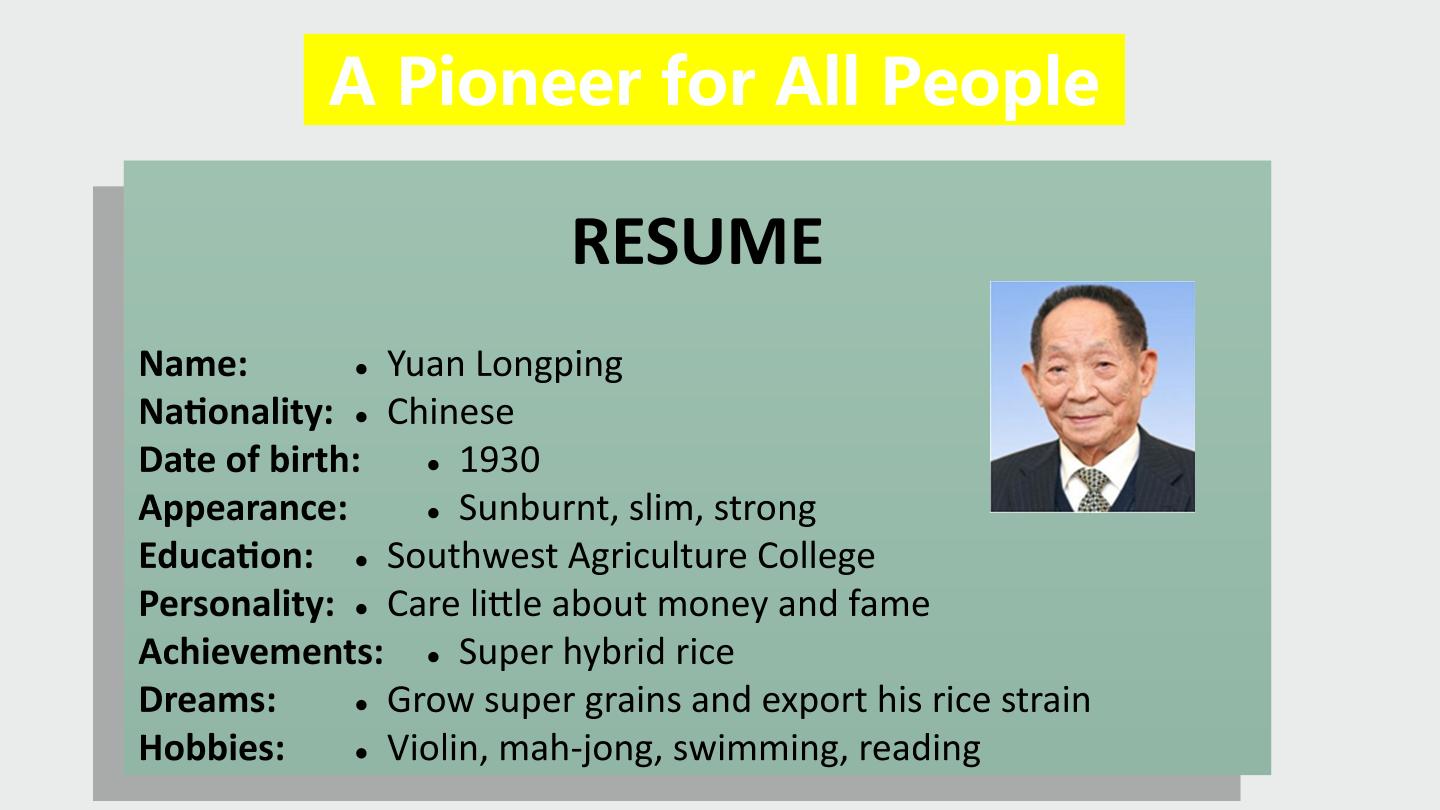 A Pioneer for All People

RESUME

Name: • Yuan Longping
Nationality: • Chinese
Date of birth: • 1930
Appearance: • Sunburnt, slim, strong
Education: • Southwest Agriculture College
Personality: • Care little about money and fame
Achievements: • Super hybrid rice
Dreams: • Grow super grains and export his rice strain
Hobbies: • Violin, mah-jong, swimming, reading